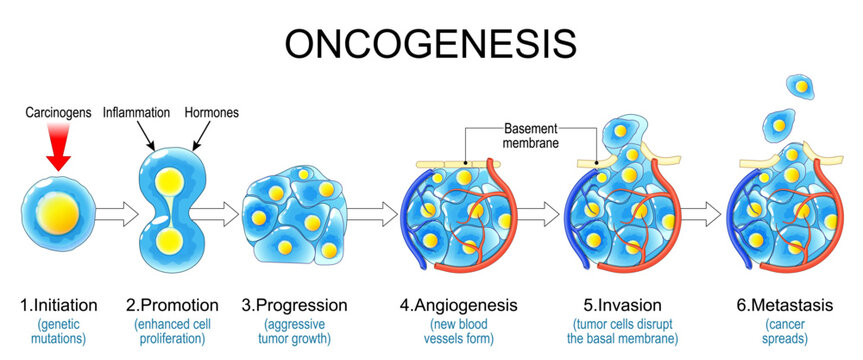 ONCOGENESIS

Carcinogens

Inflammation

Hormones

Basement membrane

1.Initiation
(genetic mutations)

2.Promotion
(enhanced cell proliferation)

3.Progression
(aggressive tumor growth)

4.Angiogenesis
(new blood vessels form)

5.Invasion
(tumor cells disrupt the basal membrane)

6.Metastasis
(cancer spreads)